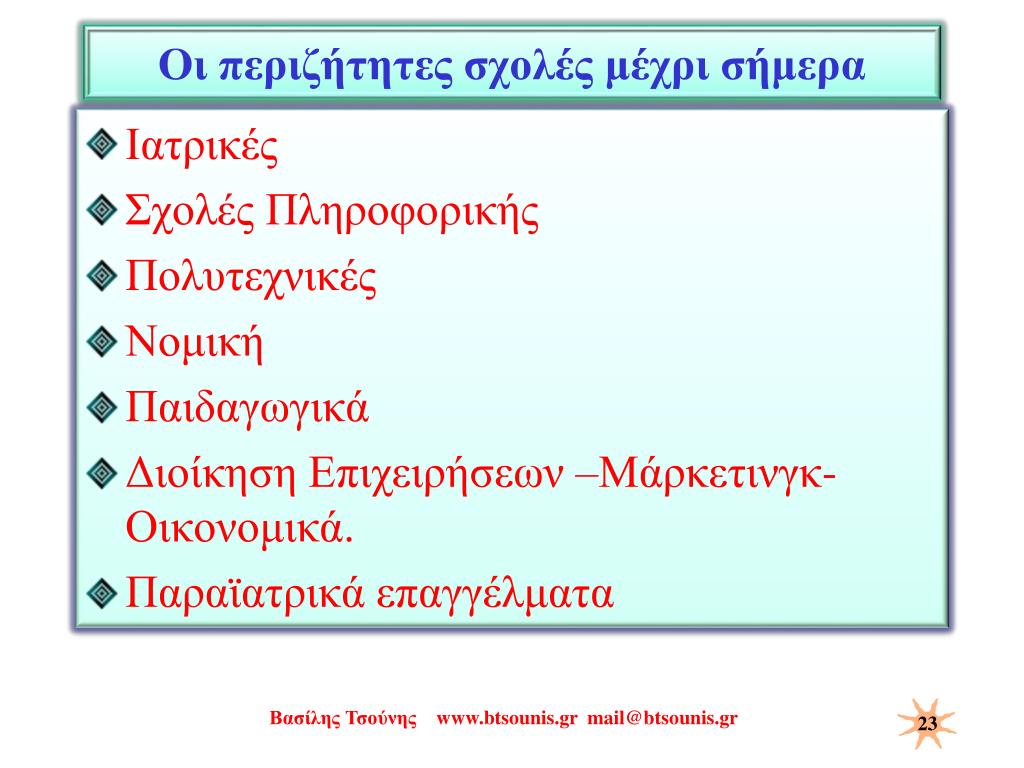 Οι περιζήτητες σχολές μέχρι σήμερα

Ιατρικές

Σχολές Πληροφορικής

Πολυτεχνικές

Νομική

Παιδαγωγικά

Διοίκηση Επιχειρήσεων –Μάρκετινγκ-Οικονομικά.

Παραϊατρικά επαγγέλματα

Βασίλης Τσούνης www.btsounis.gr mail@btsounis.gr

23